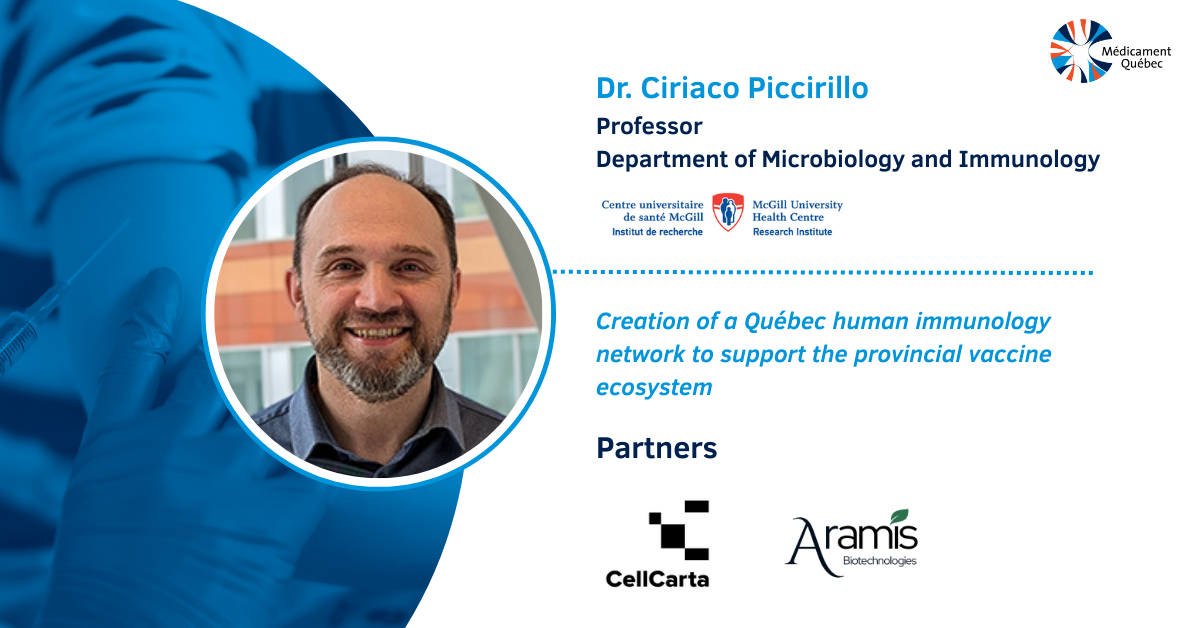 Médicament Québec

Dr. Ciriaco Piccirillo

Professor

Department of Microbiology and Immunology

Centre universitaire de santé McGill Institut de recherche

McGill University Health Centre Research Institute

Creation of a Québec human immunology network to support the provincial vaccine ecosystem

Partners

CellCarta

Aramis Biotechnologies